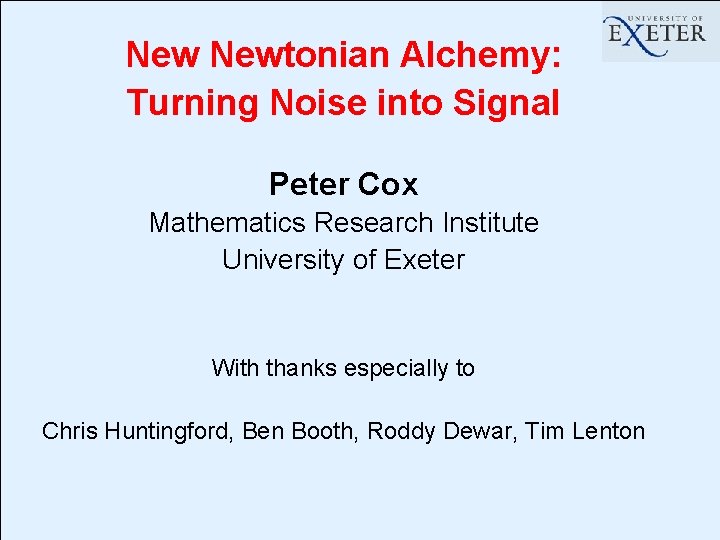 UNIVERSITY OF
EXETER

New Newtonian Alchemy:
Turning Noise into Signal

Peter Cox
Mathematics Research Institute
University of Exeter

With thanks especially to

Chris Huntingford, Ben Booth, Roddy Dewar, Tim Lenton